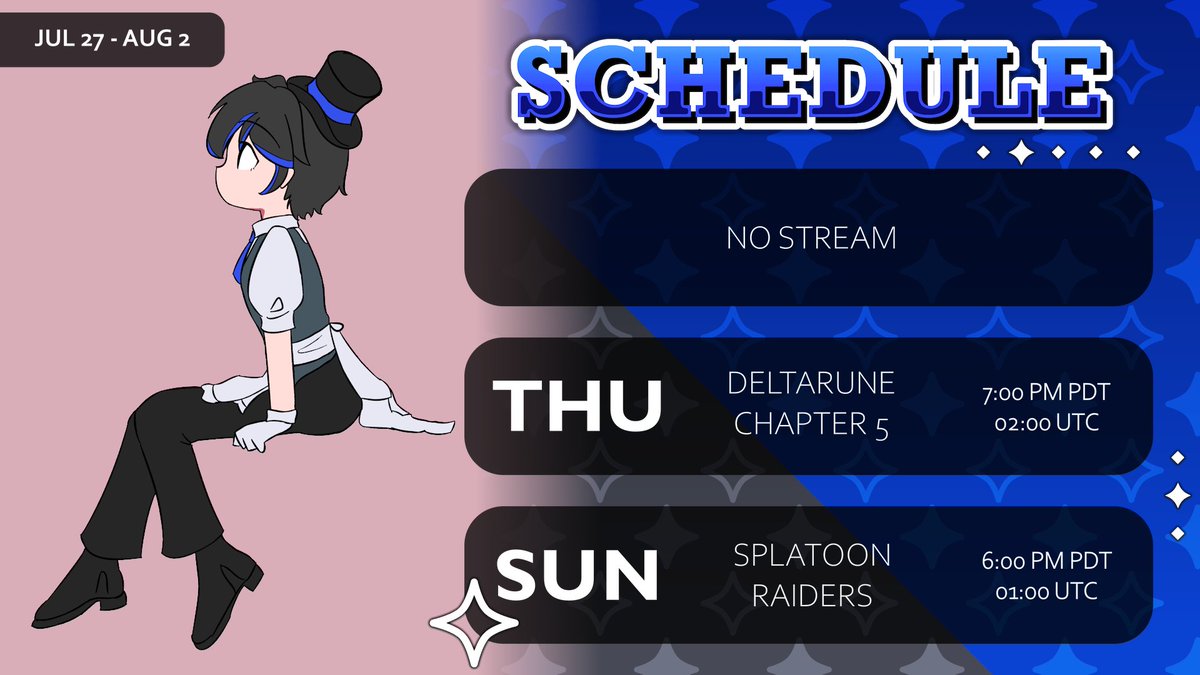 JUL 27 - AUG 2

SCHEDULE

NO STREAM

THU
DELTARUNE CHAPTER 5
7:00 PM PDT
02:00 UTC

SUN
SPLATOON RAIDERS
6:00 PM PDT
01:00 UTC